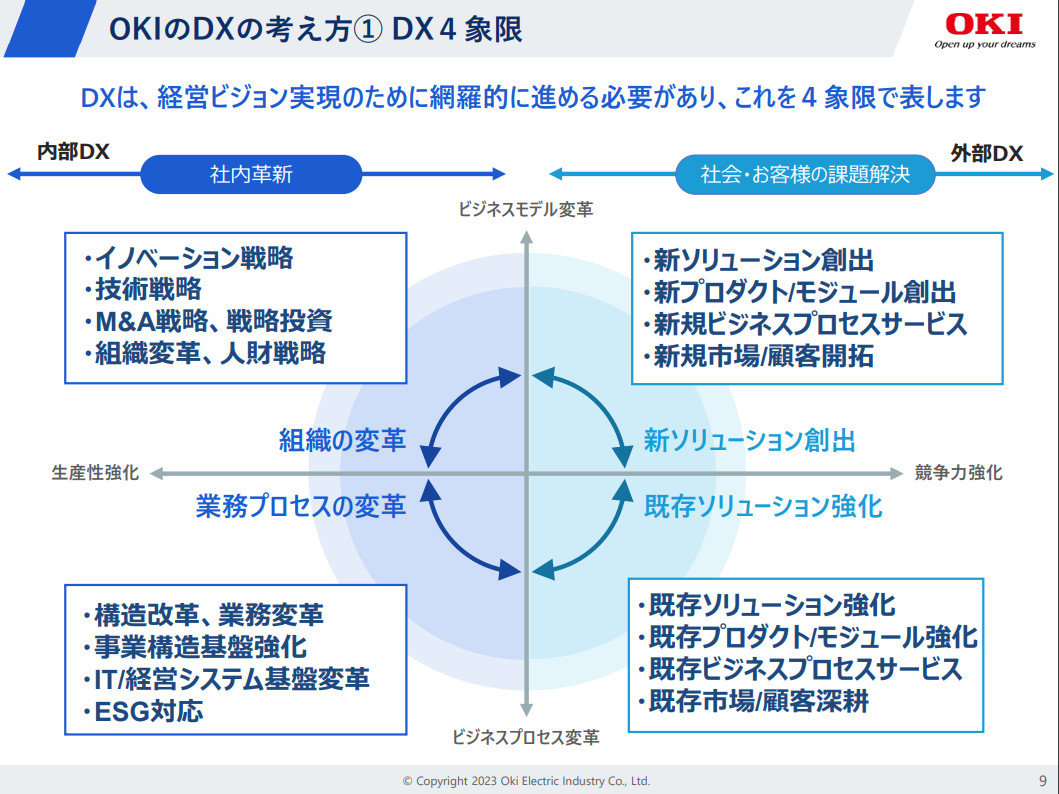 OKIのDXの考え方① DX４象限

OKI
Open up your dreams

DXは、経営ビジョン実現のために網羅的に進める必要があり、これを４象限で表します

内部DX

社内革新

社会・お客様の課題解決

外部DX

ビジネスモデル変革

・イノベーション戦略
・技術戦略
・M&A戦略、戦略投資
・組織変革、人財戦略

・新ソリューション創出
・新プロダクト/モジュール創出
・新規ビジネスプロセスサービス
・新規市場/顧客開拓

組織の変革

新ソリューション創出

生産性強化

競争力強化

業務プロセスの変革

既存ソリューション強化

・構造改革、業務変革
・事業構造基盤強化
・IT/経営システム基盤変革
・ESG対応

・既存ソリューション強化
・既存プロダクト/モジュール強化
・既存ビジネスプロセスサービス
・既存市場/顧客深耕

ビジネスプロセス変革

© Copyright 2023 Oki Electric Industry Co., Ltd.

9